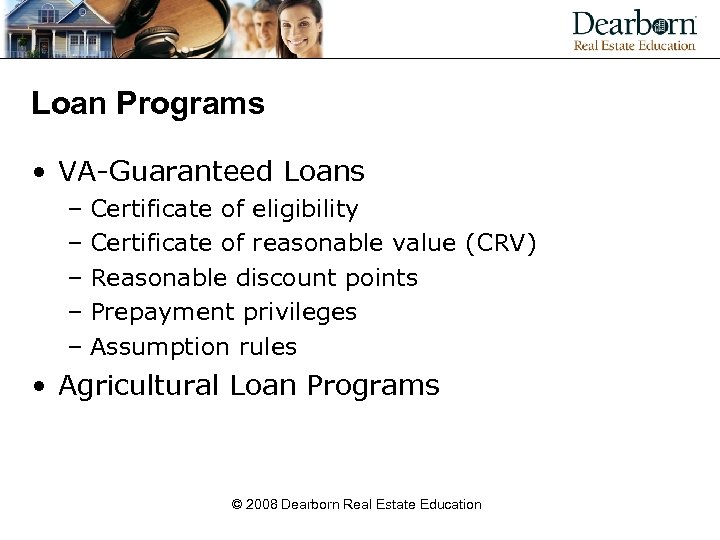 Dearborn
Real Estate Education

Loan Programs

• VA-Guaranteed Loans
– Certificate of eligibility
– Certificate of reasonable value (CRV)
– Reasonable discount points
– Prepayment privileges
– Assumption rules
• Agricultural Loan Programs

© 2008 Dearborn Real Estate Education